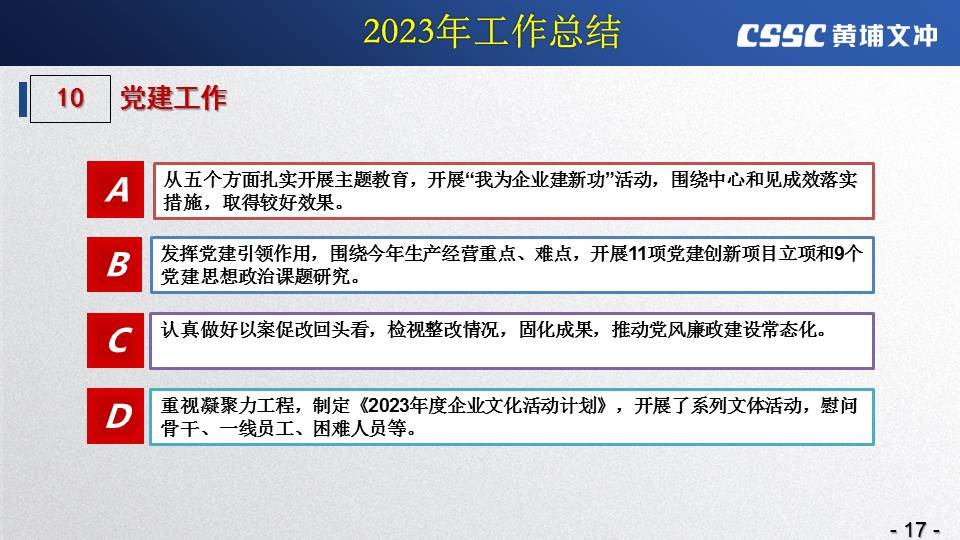 2023年工作总结

CSSC 黄埔文冲

10 党建工作

A 从五个方面扎实开展主题教育，开展“我为企业建新功”活动，围绕中心和见成效落实措施，取得较好效果。

B 发挥党建引领作用，围绕今年生产经营重点、难点，开展11项党建创新项目立项和9个党建思想政治课题研究。

C 认真做好以案促改回头看，检视整改情况，固化成果，推动党风廉政建设常态化。

D 重视凝聚力工程，制定《2023年度企业文化活动计划》，开展了系列文体活动，慰问骨干、一线员工、困难人员等。

- 17 -